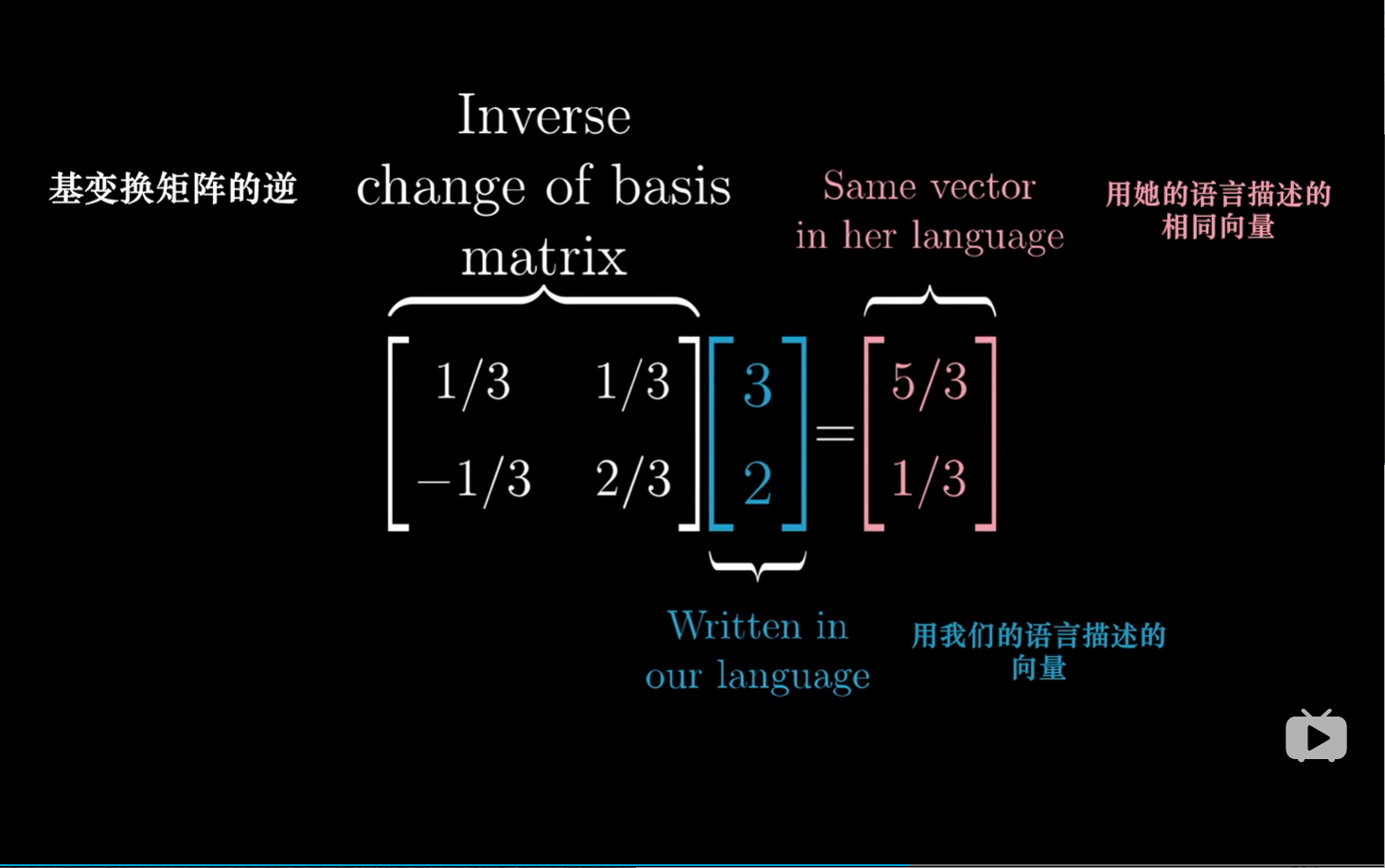 基变换矩阵的逆

Inverse change of basis matrix

Same vector in her language

用她的语言描述的相同向量

$\begin{bmatrix} 1/3 & 1/3 \\ -1/3 & 2/3 \end{bmatrix} \begin{bmatrix} 3 \\ 2 \end{bmatrix} = \begin{bmatrix} 5/3 \\ 1/3 \end{bmatrix}$

Written in our language

用我们的语言描述的向量